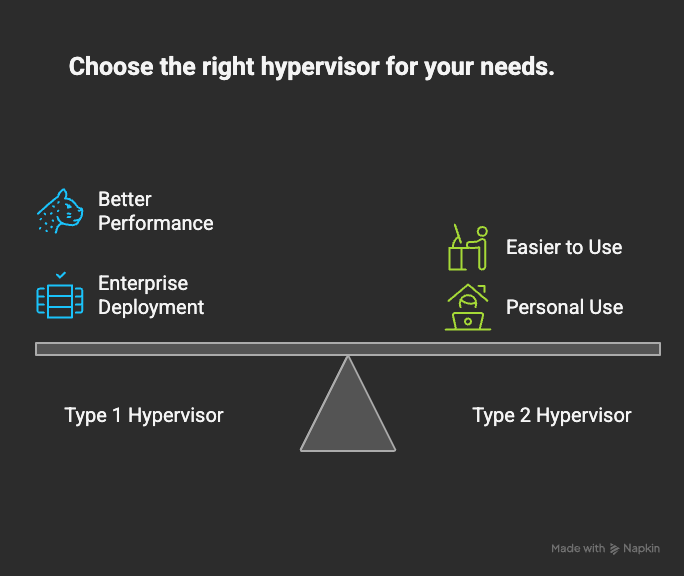 Choose the right hypervisor for your needs.

Better Performance

Enterprise Deployment

Easier to Use

Personal Use

Type 1 Hypervisor

Type 2 Hypervisor

Made with Napkin